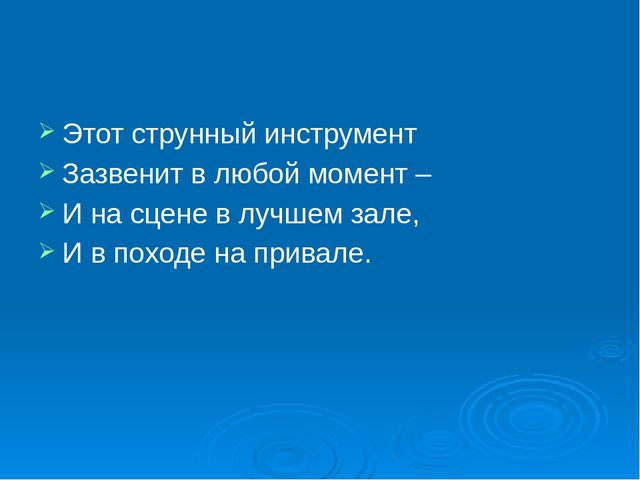 Этот струнный инструмент
Зазвенит в любой момент –
И на сцене в лучшем зале,
И в походе на привале.